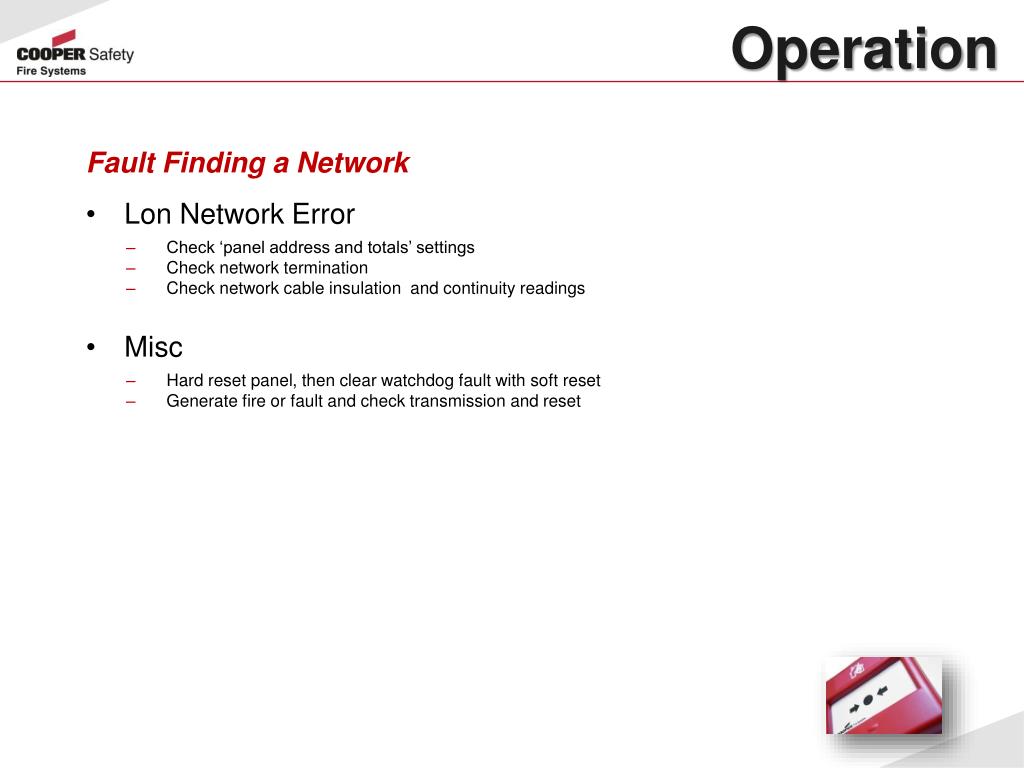 COOPER Safety
Fire Systems

Operation

Fault Finding a Network

• Lon Network Error
– Check ‘panel address and totals’ settings
– Check network termination
– Check network cable insulation and continuity readings

• Misc
– Hard reset panel, then clear watchdog fault with soft reset
– Generate fire or fault and check transmission and reset